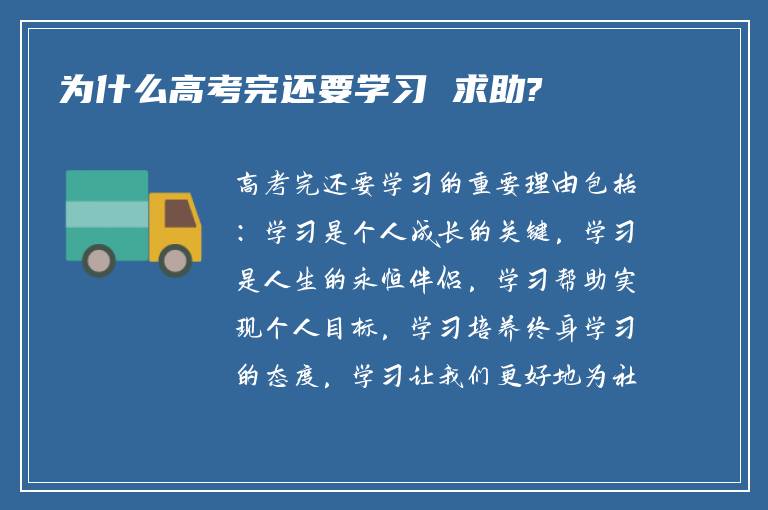 为什么高考完还要学习 求助?

高考完还要学习的重要理由包括：学习是个人成长的关键，学习是人生的永恒伴侣，学习帮助实现个人目标，学习培养终身学习的态度，学习让我们更好地为社